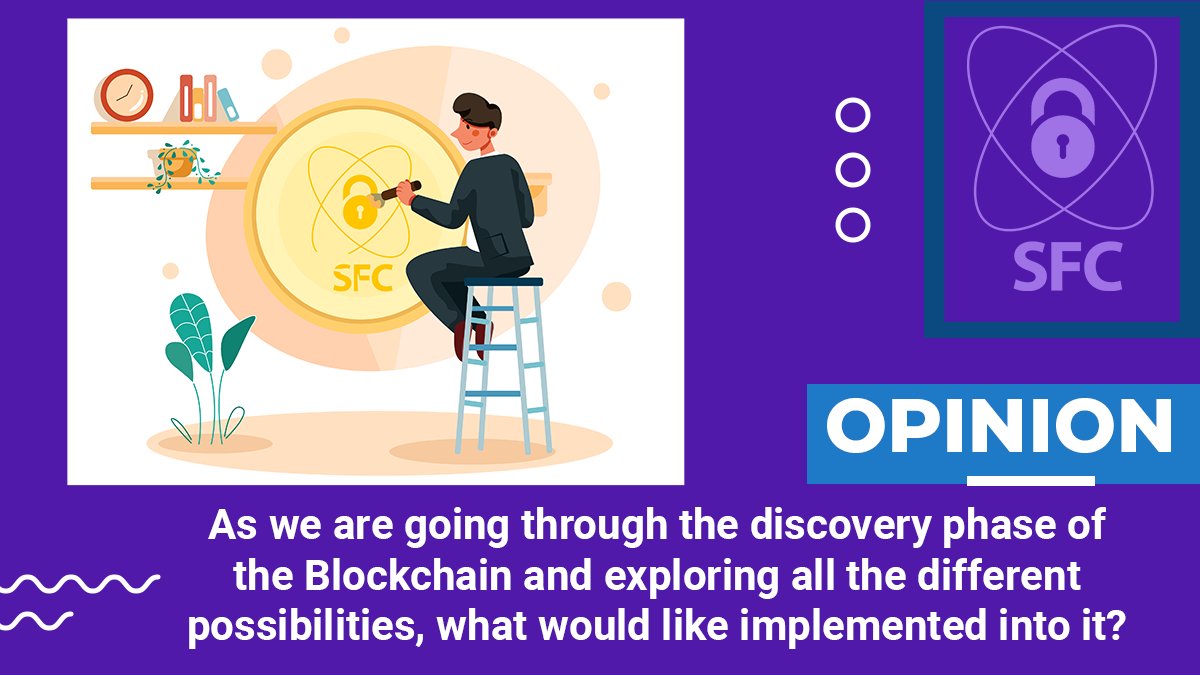 SFC

SFC

OPINION

As we are going through the discovery phase of the Blockchain and exploring all the different possibilities, what would like implemented into it?